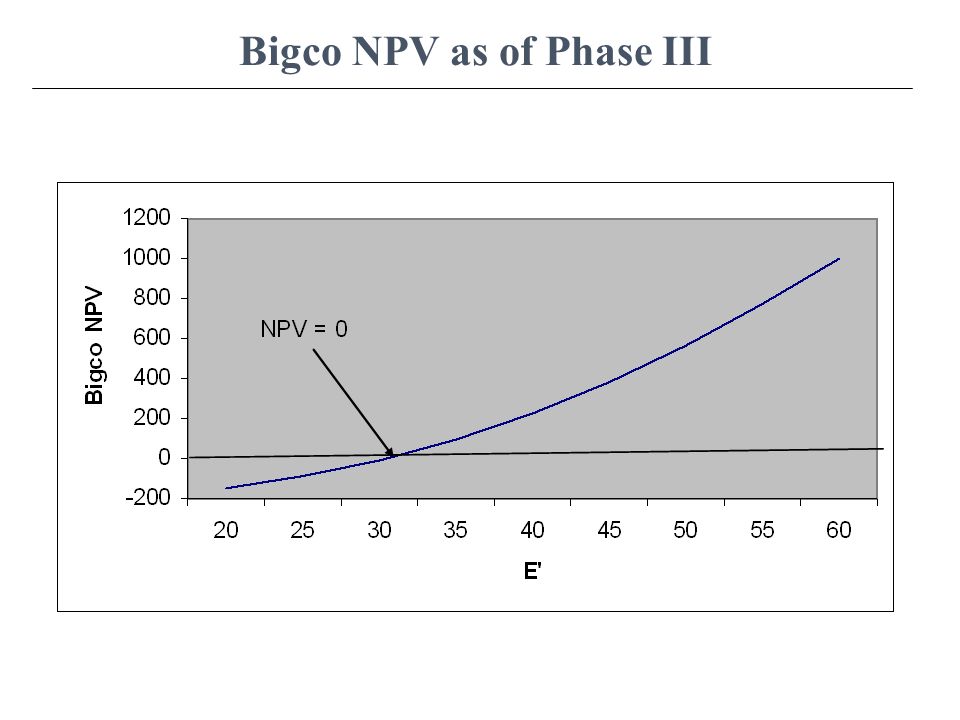 Bigco NPV as of Phase III

Bigco NPV

1200
1000
800
600
400
200
0
-200

NPV = 0

20 25 30 35 40 45 50 55 60

E'